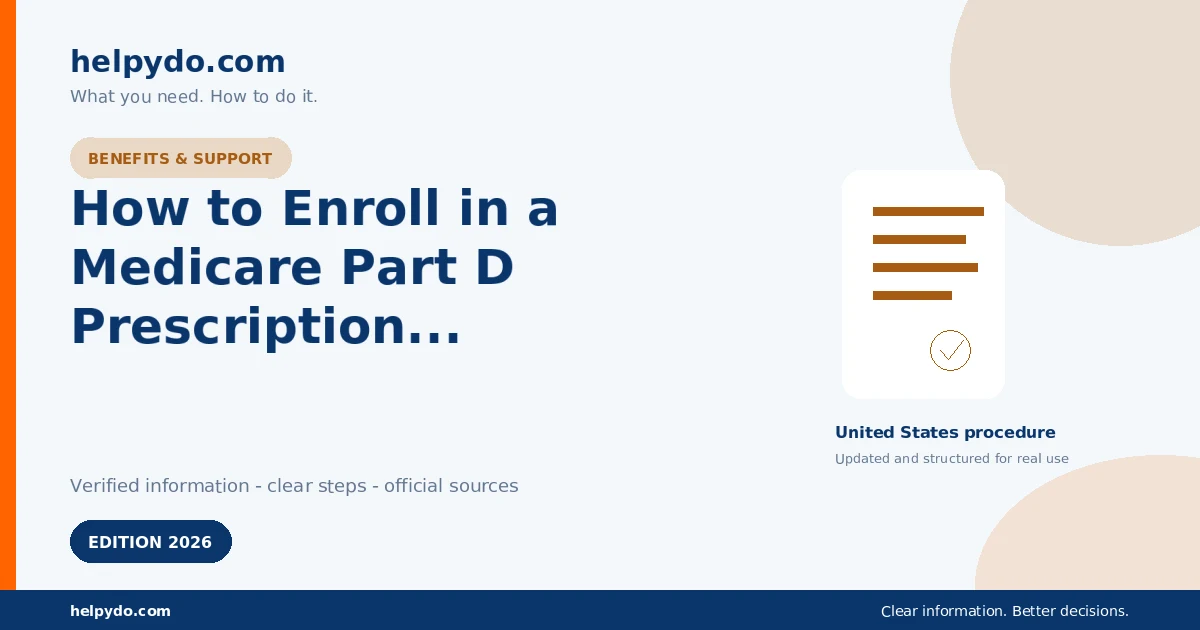 helpydo.com
What you need. How to do it.

BENEFITS & SUPPORT

How to Enroll in a Medicare Part D Prescription...

United States procedure
Updated and structured for real use

Verified information - clear steps - official sources

EDITION 2026

helpydo.com

Clear information. Better decisions.